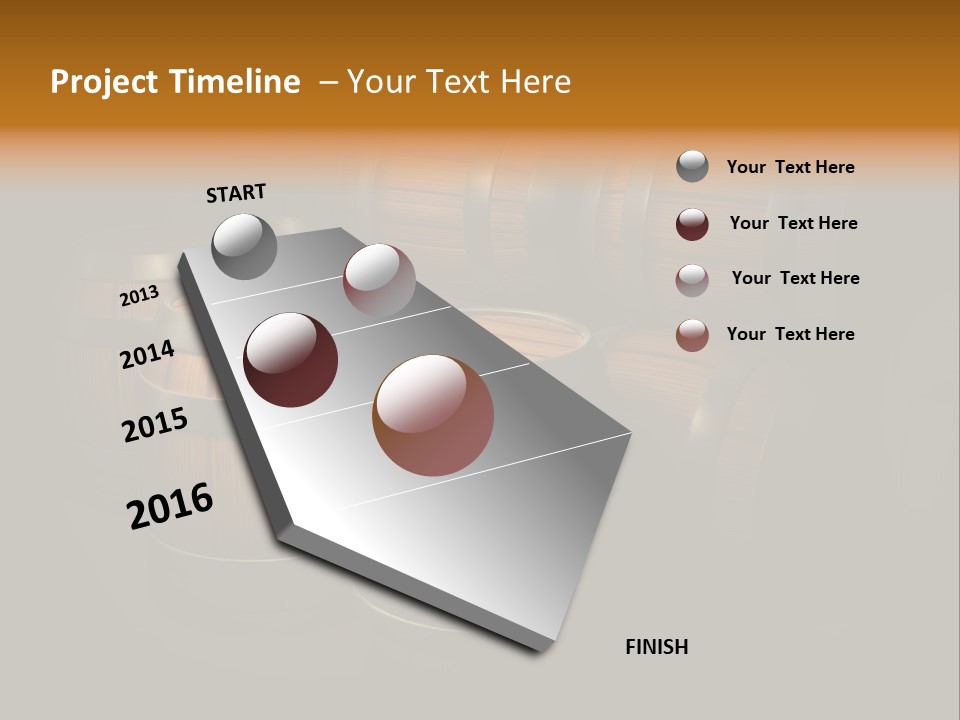 Project Timeline – Your Text Here

START

2013

2014

2015

2016

FINISH

Your Text Here

Your Text Here

Your Text Here

Your Text Here